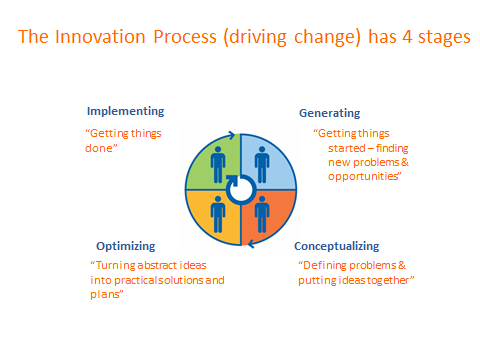 The Innovation Process (driving change) has 4 stages

Implementing

“Getting things done”

Generating

“Getting things started – finding new problems & opportunities”

Optimizing

“Turning abstract ideas into practical solutions and plans”

Conceptualizing

“Defining problems & putting ideas together”